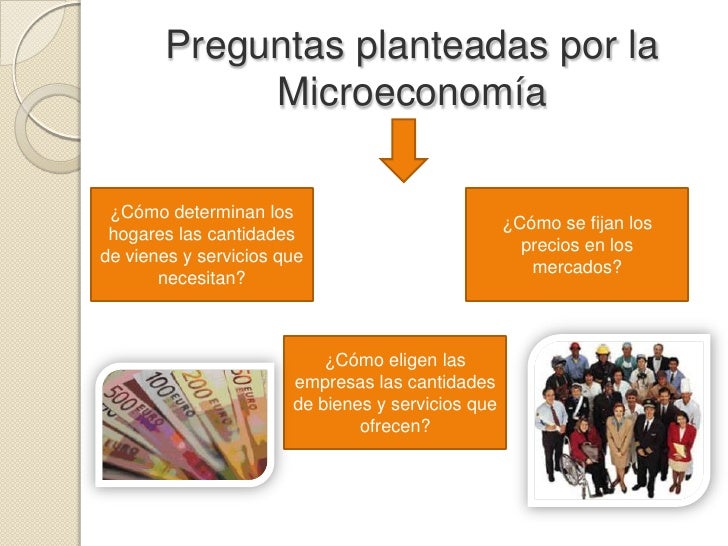 Preguntas planteadas por la Microeconomía

¿Cómo determinan los hogares las cantidades de vienes y servicios que necesitan?

¿Cómo se fijan los precios en los mercados?

¿Cómo eligen las empresas las cantidades de bienes y servicios que ofrecen?

500 EURO
100 EURO
200 EURO
50 EURO